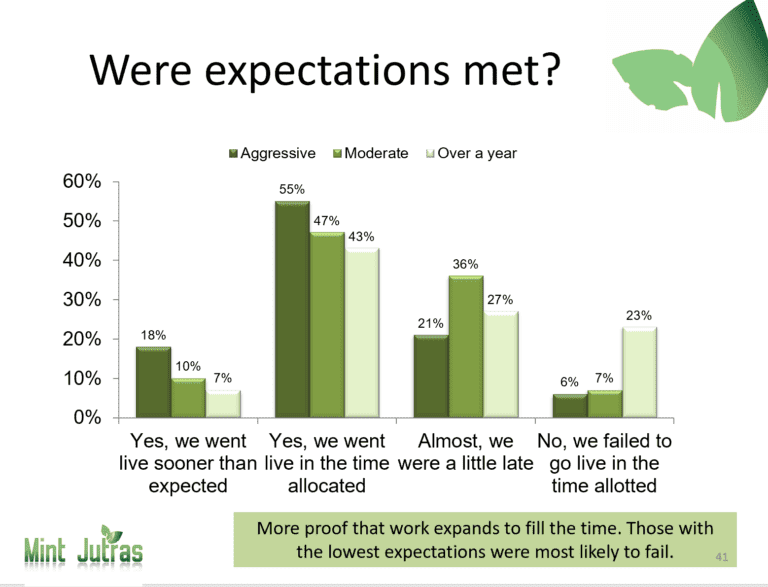 Were expectations met?

Aggressive Moderate Over a year

60%
50%
40%
30%
20%
10%
0%

18% 10% 7%
55% 47% 43%
21% 36% 27%
6% 7% 23%

Yes, we went live sooner than expected
Yes, we went live in the time allocated
Almost, we were a little late
No, we failed to go live in the time allotted

Mint Jutras

More proof that work expands to fill the time. Those with the lowest expectations were most likely to fail.

41